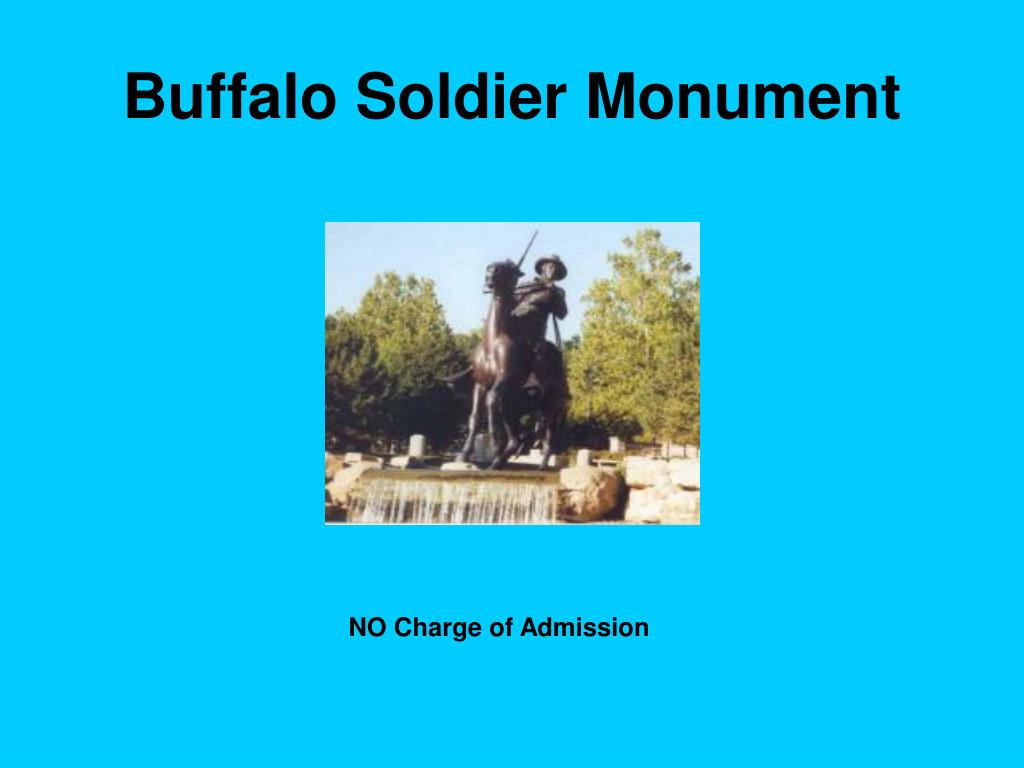 Buffalo Soldier Monument

NO Charge of Admission